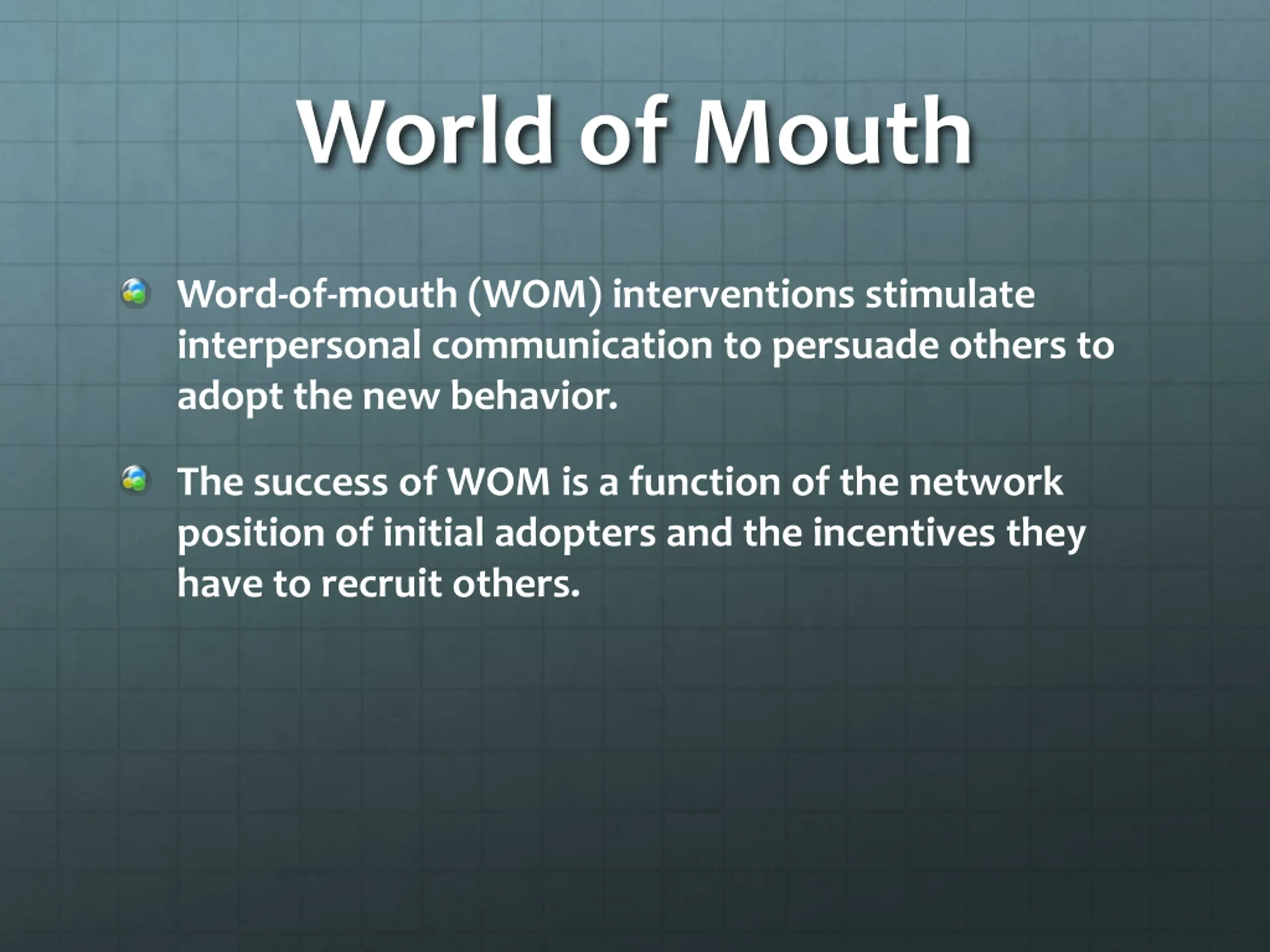 World of Mouth

Word-of-mouth (WOM) interventions stimulate interpersonal communication to persuade others to adopt the new behavior.

The success of WOM is a function of the network position of initial adopters and the incentives they have to recruit others.